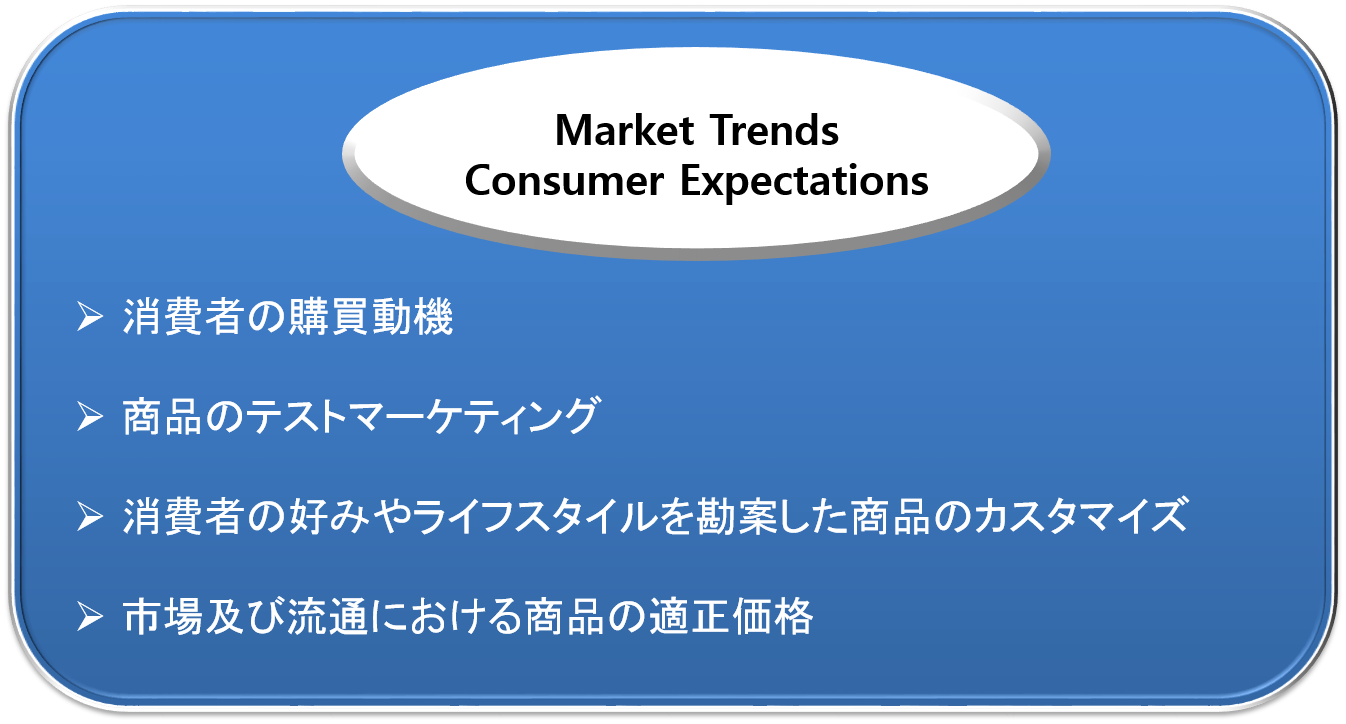 Market Trends
Consumer Expectations

➢ 消費者の購買動機

➢ 商品のテストマーケティング

➢ 消費者の好みやライフスタイルを勘案した商品のカスタマイズ

➢ 市場及び流通における商品の適正価格